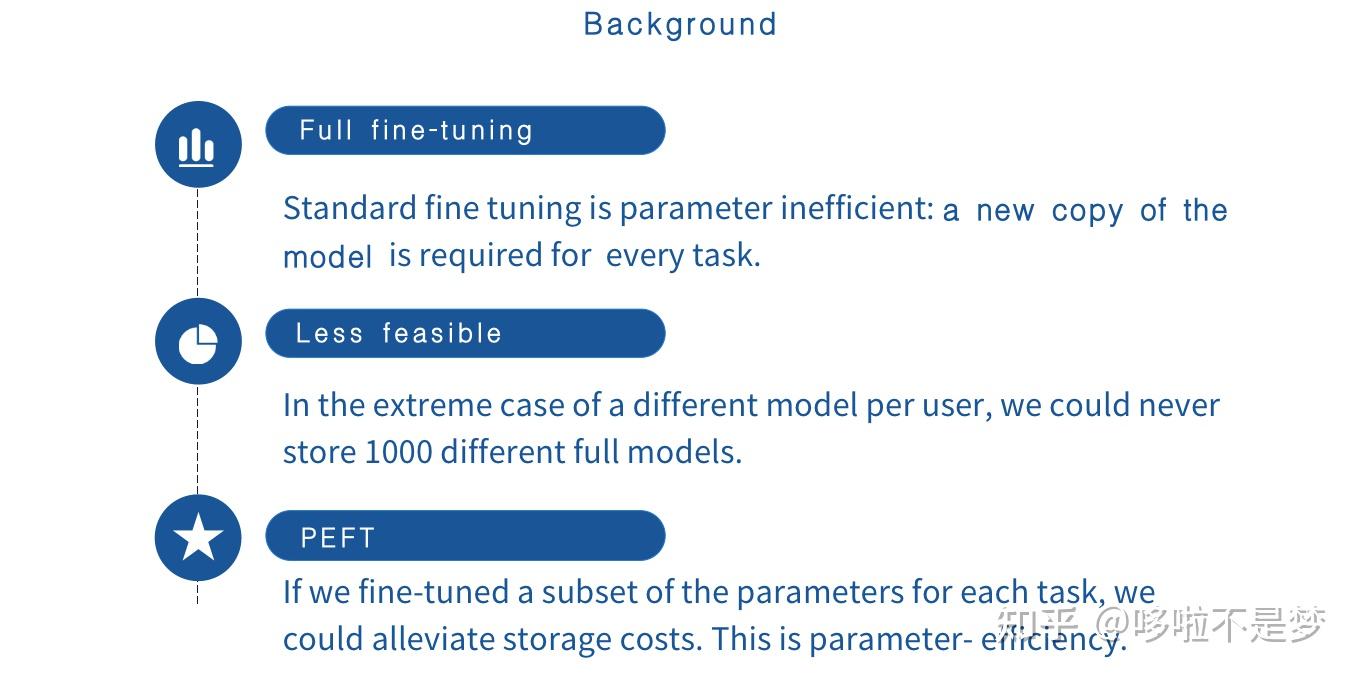 Background

Full fine-tuning

Standard fine tuning is parameter inefficient: a new copy of the model is required for every task.

Less feasible

In the extreme case of a different model per user, we could never store 1000 different full models.

PEFT

If we fine-tuned a subset of the parameters for each task, we could alleviate storage costs. This is parameter- efficiency.

知乎 @哆啦不是梦